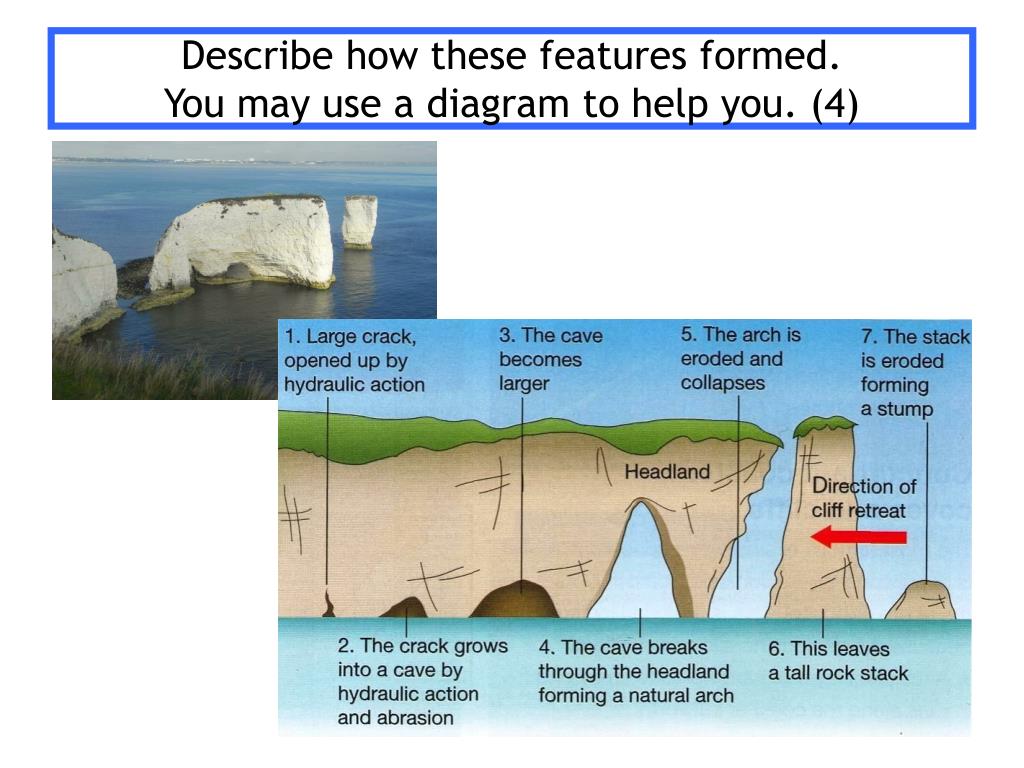 Describe how these features formed.
You may use a diagram to help you. (4)

1. Large crack, opened up by hydraulic action

3. The cave becomes larger

5. The arch is eroded and collapses

7. The stack is eroded forming a stump

Headland

Direction of cliff retreat

2. The crack grows into a cave by hydraulic action and abrasion

4. The cave breaks through the headland forming a natural arch

6. This leaves a tall rock stack